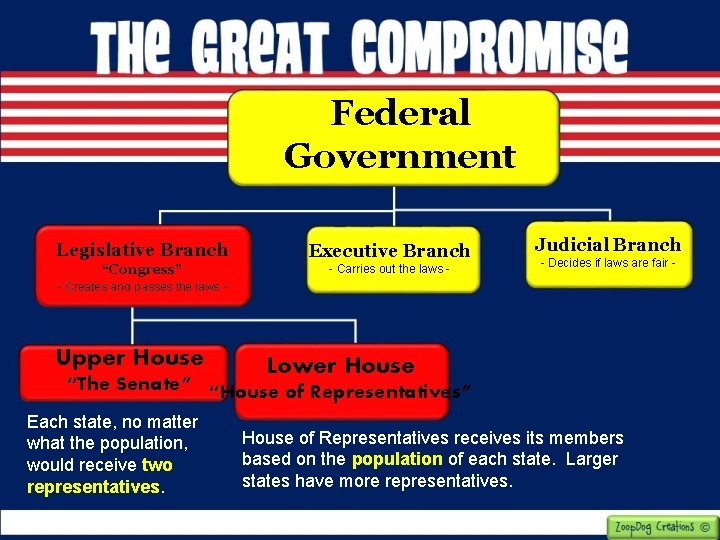 THE GREAT COMPROMISE

Federal Government

Legislative Branch
"Congress"
- Creates and passes the laws -

Executive Branch
- Carries out the laws -

Judicial Branch
- Decides if laws are fair -

Upper House
"The Senate"

Lower House
"House of Representatives"

Each state, no matter what the population, would receive two representatives.

House of Representatives receives its members based on the population of each state. Larger states have more representatives.

ZoopDog Creations ©